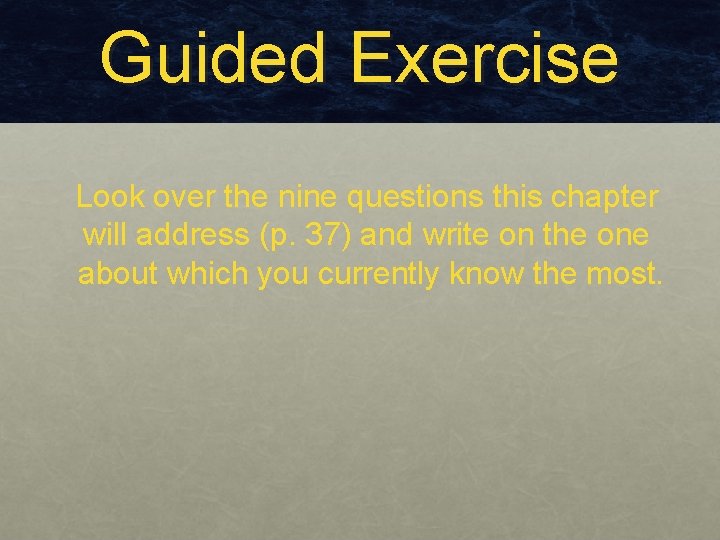 Guided Exercise

Look over the nine questions this chapter will address (p. 37) and write on the one about which you currently know the most.